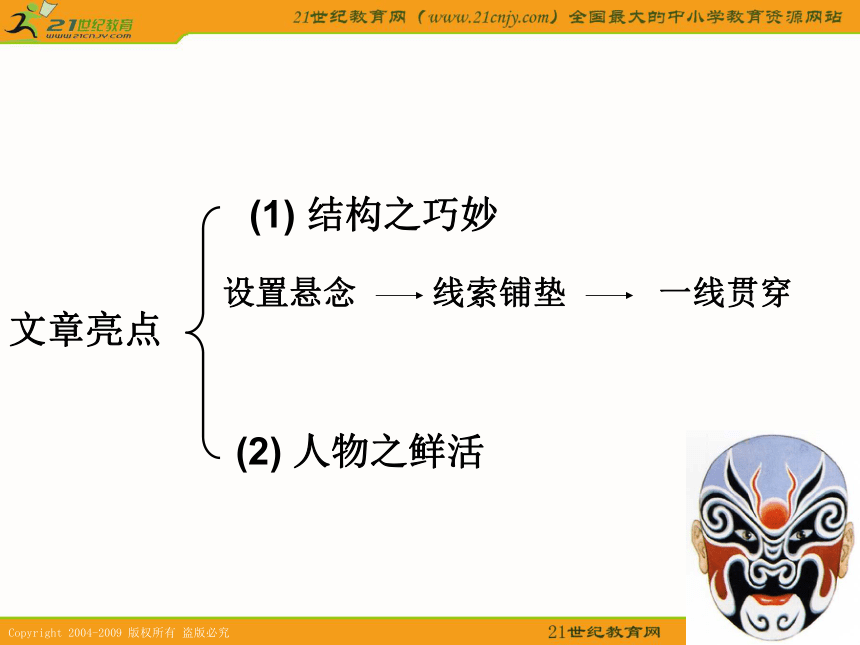 21世纪教育
www.21cnjy.com

21世纪教育网（www.21cnjy.com）全国最大的中小学教育资源网站

文章亮点

(1) 结构之巧妙

设置悬念 → 线索铺垫 → 一线贯穿

(2) 人物之鲜活

Copyright 2004-2009 版权所有 盗版必究

21世纪教育网